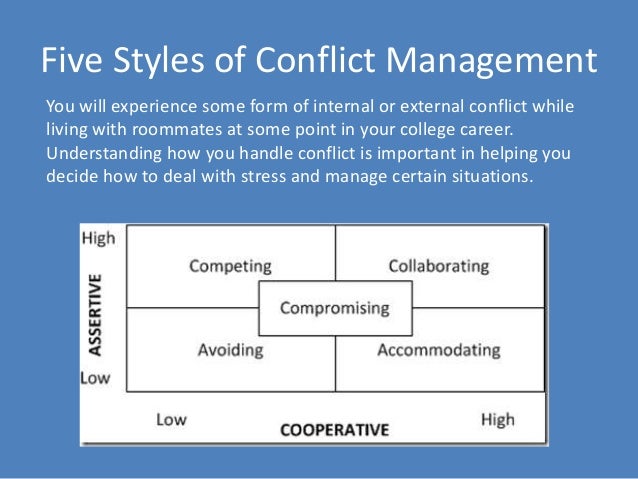 Five Styles of Conflict Management

You will experience some form of internal or external conflict while living with roommates at some point in your college career. Understanding how you handle conflict is important in helping you decide how to deal with stress and manage certain situations.

High
ASSERTIVE
Low

Competing
Collaborating
Compromising
Avoiding
Accommodating

Low
COOPERATIVE
High